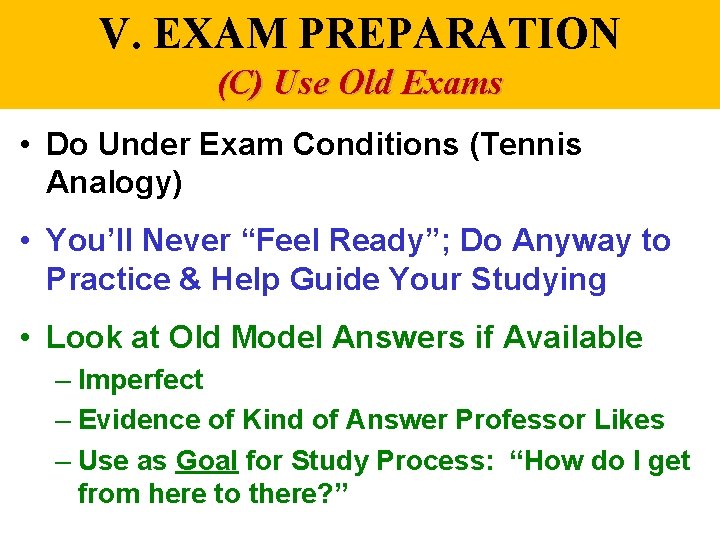 V. EXAM PREPARATION
(C) Use Old Exams

• Do Under Exam Conditions (Tennis Analogy)

• You'll Never "Feel Ready"; Do Anyway to Practice & Help Guide Your Studying

• Look at Old Model Answers if Available
– Imperfect
– Evidence of Kind of Answer Professor Likes
– Use as Goal for Study Process: "How do I get from here to there?"